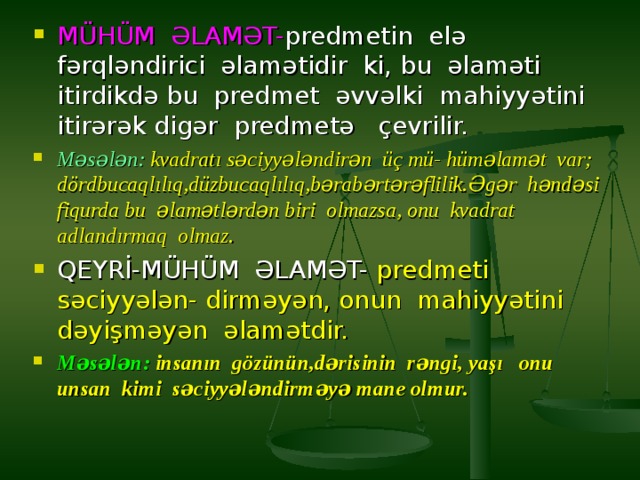 MÜHÜM ƏLAMƏT-predmetin elə fərqləndirici əlamətidir ki, bu əlaməti itirdikdə bu predmet əvvəlki mahiyyətini itirərək digər predmetə çevrilir.

Məsələn: kvadratı səciyyələndirən üç mü- hüməlamət var; dördbucaqlılıq,düzbucaqlılıq,bərabərtərəflilik.Əgər həndəsi fiqurda bu əlamətlərdən biri olmazsa, onu kvadrat adlandırmaq olmaz.

QEYRİ-MÜHÜM ƏLAMƏT- predmeti səciyyələn- dirməyən, onun mahiyyətini dəyişməyən əlamətdir.

Məsələn: insanın gözünün,dərisinin rəngi, yaşı onu unsan kimi səciyyələndirməyə mane olmur.